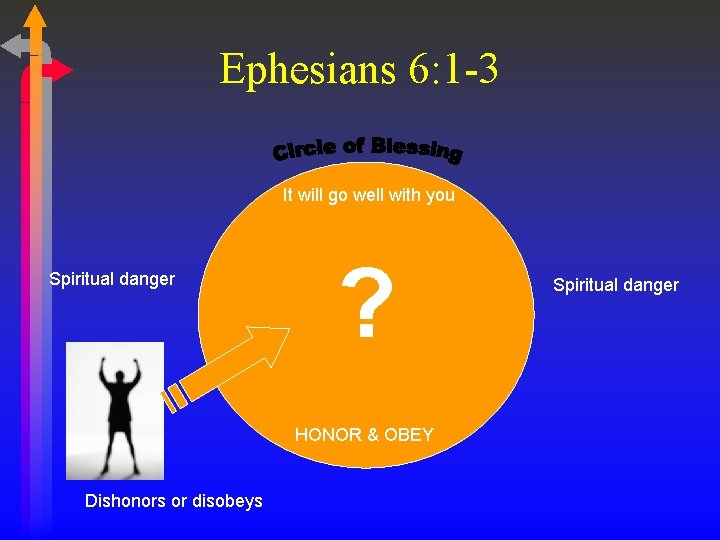 Ephesians 6:1-3

Circle of Blessing

It will go well with you

Spiritual danger

?

Spiritual danger

HONOR & OBEY

Dishonors or disobeys